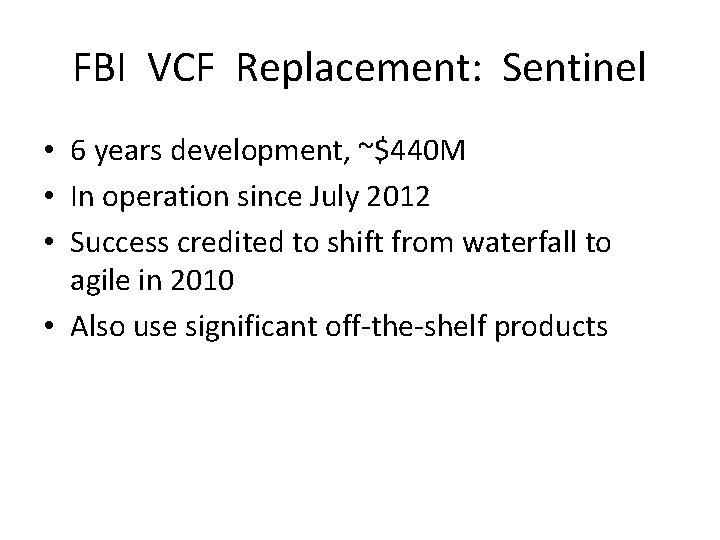 FBI VCF Replacement: Sentinel

• 6 years development, ~\$440M
• In operation since July 2012
• Success credited to shift from waterfall to agile in 2010
• Also use significant off-the-shelf products